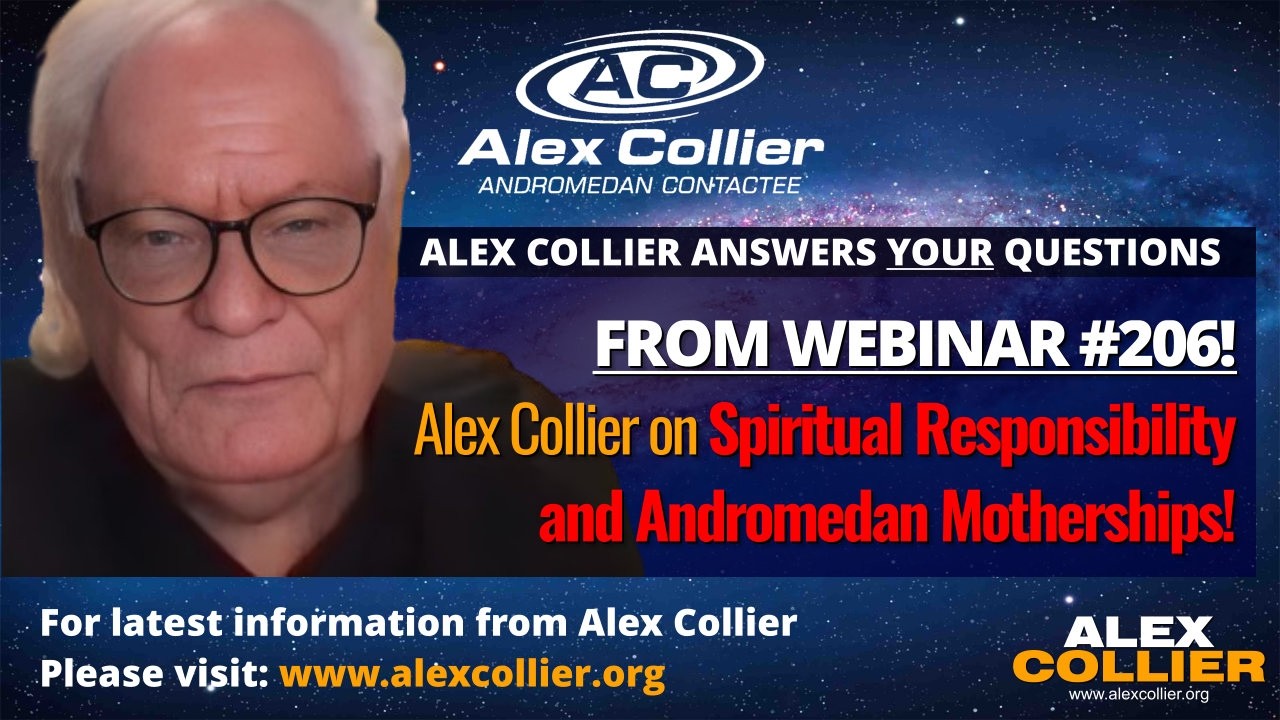 AC

Alex Collier
ANDROMEDAN CONTACTEE

ALEX COLLIER ANSWERS YOUR QUESTIONS

FROM WEBINAR #206!

Alex Collier on Spiritual Responsibility and Andromedan Motherships!

For latest information from Alex Collier
Please visit: www.alexcollier.org

ALEX
COLLIER
www.alexcollier.org